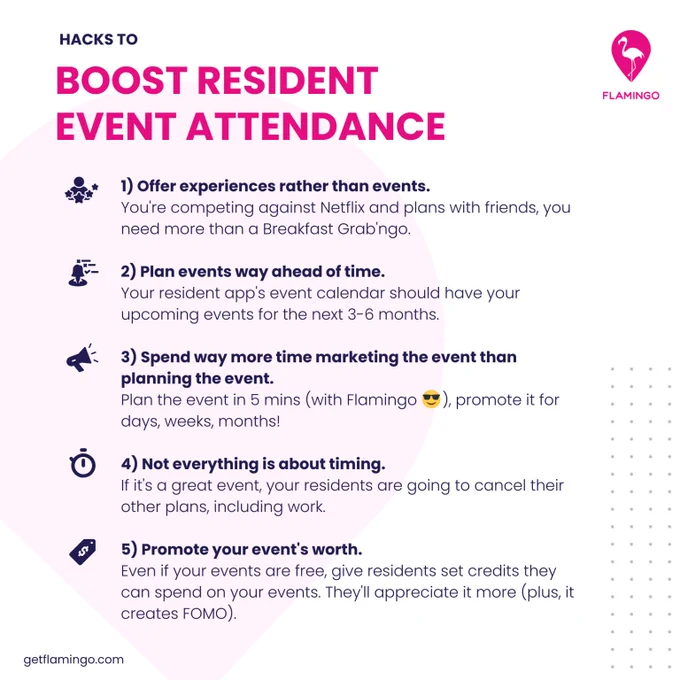 HACKS TO

BOOST RESIDENT EVENT ATTENDANCE

FLAMINGO

1) Offer experiences rather than events.
You're competing against Netflix and plans with friends, you need more than a Breakfast Grab'ngo.

2) Plan events way ahead of time.
Your resident app's event calendar should have your upcoming events for the next 3-6 months.

3) Spend way more time marketing the event than planning the event.
Plan the event in 5 mins (with Flamingo 😎), promote it for days, weeks, months!

4) Not everything is about timing.
If it's a great event, your residents are going to cancel their other plans, including work.

5) Promote your event's worth.
Even if your events are free, give residents set credits they can spend on your events. They'll appreciate it more (plus, it creates FOMO).

getflamingo.com